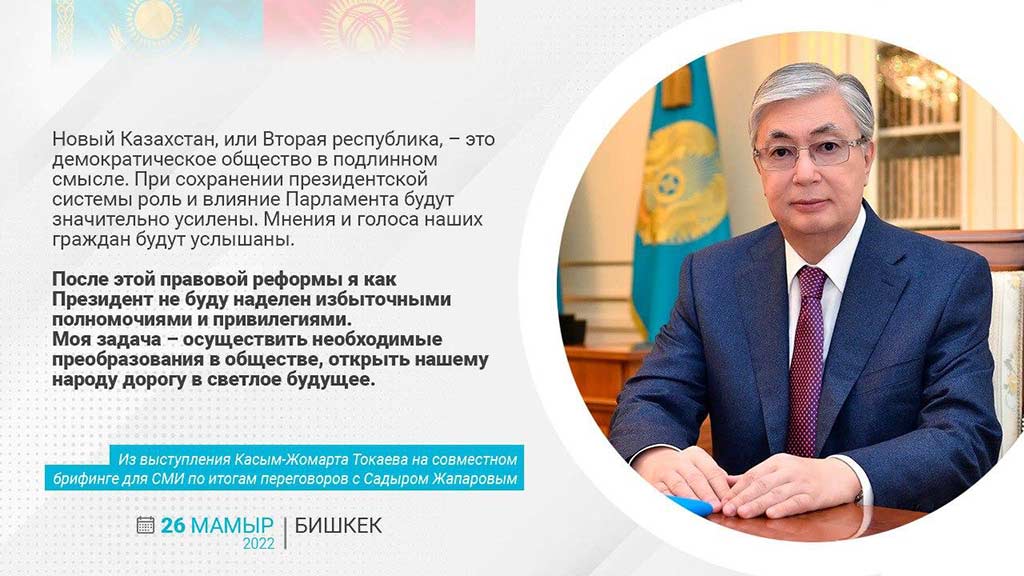 Новый Казахстан, или Вторая республика, – это демократическое общество в подлинном смысле. При сохранении президентской системы роль и влияние Парламента будут значительно усилены. Мнения и голоса наших граждан будут услышаны.

После этой правовой реформы я как Президент не буду наделен избыточными полномочиями и привилегиями.
Моя задача – осуществить необходимые преобразования в обществе, открыть нашему народу дорогу в светлое будущее.

Из выступления Касым-Жомарта Токаева на совместном брифинге для СМИ по итогам переговоров с Садыром Жапаровым

26 МАМЫР 2022 | БИШКЕК